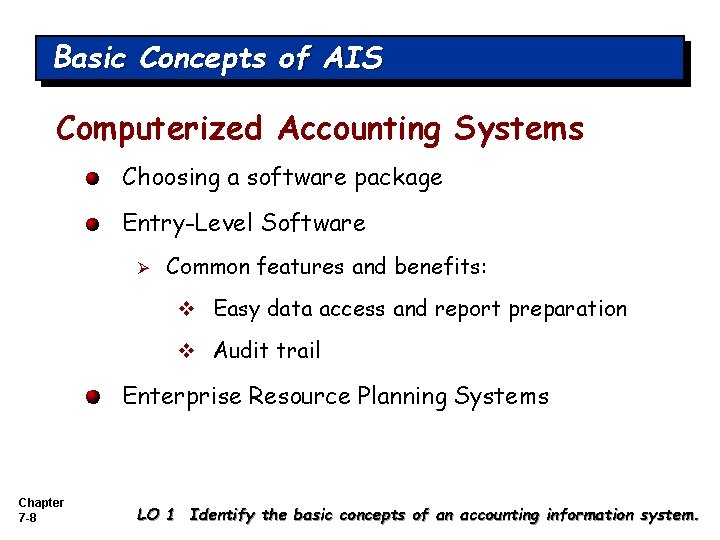 Basic Concepts of AIS

Computerized Accounting Systems

Choosing a software package

Entry-Level Software

Common features and benefits:

Easy data access and report preparation

Audit trail

Enterprise Resource Planning Systems

Chapter 7-8

LO 1 Identify the basic concepts of an accounting information system.